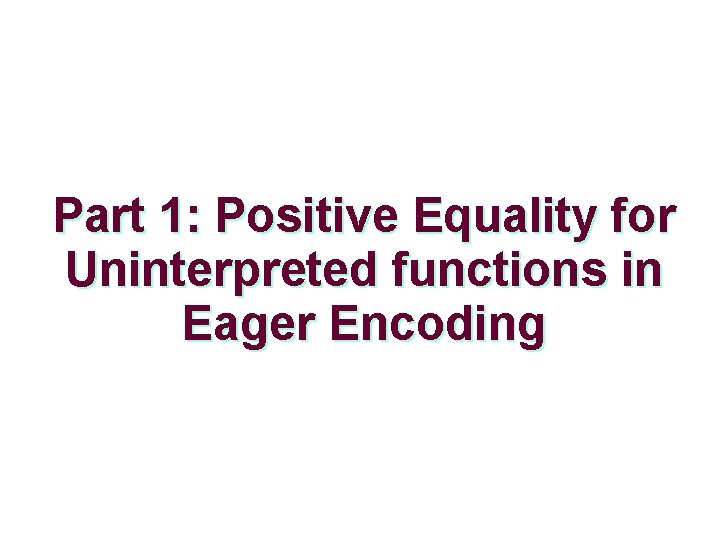 Part 1: Positive Equality for Uninterpreted functions in Eager Encoding